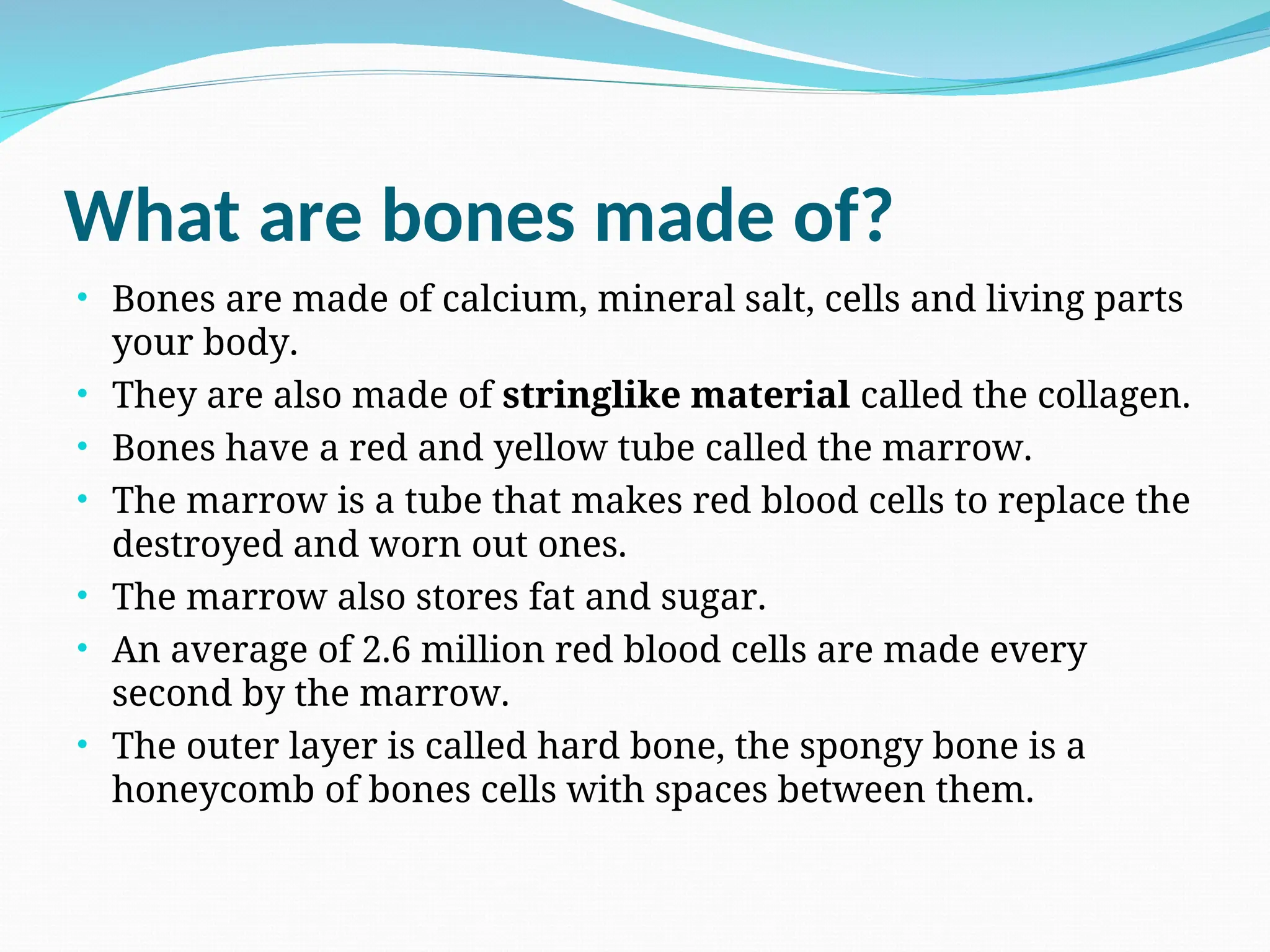 What are bones made of?

• Bones are made of calcium, mineral salt, cells and living parts your body.
• They are also made of **stringlike material** called the collagen.
• Bones have a red and yellow tube called the marrow.
• The marrow is a tube that makes red blood cells to replace the destroyed and worn out ones.
• The marrow also stores fat and sugar.
• An average of 2.6 million red blood cells are made every second by the marrow.
• The outer layer is called hard bone, the spongy bone is a honeycomb of bones cells with spaces between them.